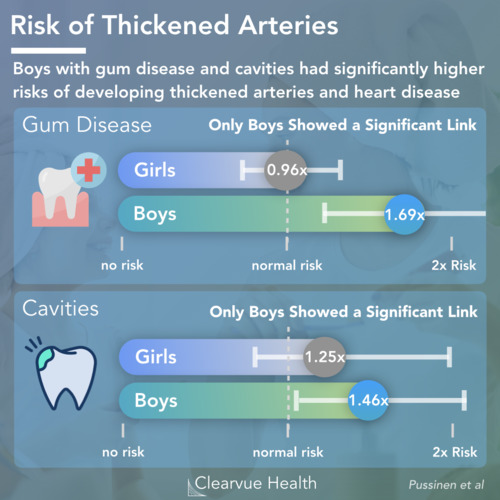 Risk of Thickened Arteries

Boys with gum disease and cavities had significantly higher risks of developing thickened arteries and heart disease

Gum Disease

Only Boys Showed a Significant Link

Girls 0.96x

Boys 1.69x

no risk normal risk 2x Risk

Cavities

Only Boys Showed a Significant Link

Girls 1.25x

Boys 1.46x

no risk normal risk 2x Risk

Clearvue Health

Pussinen et al